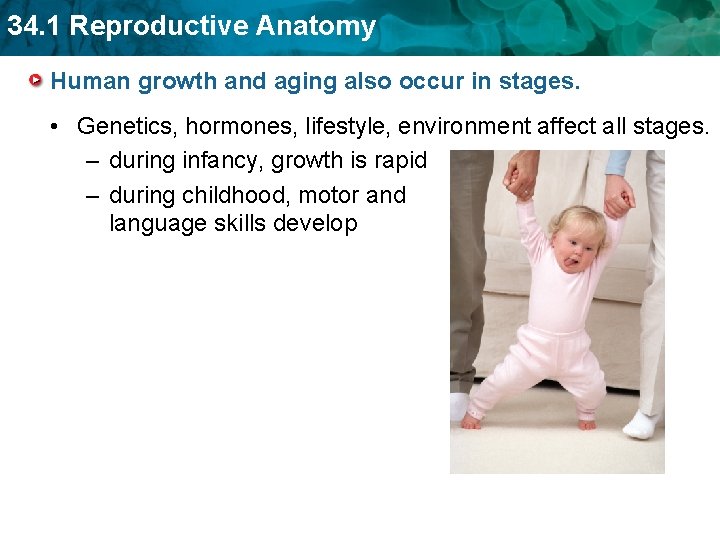 34.1 Reproductive Anatomy

Human growth and aging also occur in stages.

• Genetics, hormones, lifestyle, environment affect all stages.
– during infancy, growth is rapid
– during childhood, motor and language skills develop